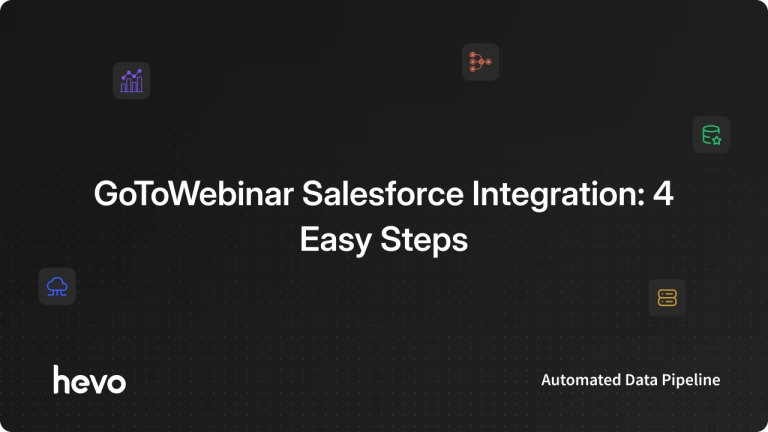 GoToWebinar Salesforce Integration: 4 Easy Steps

hevo

Automated Data Pipeline